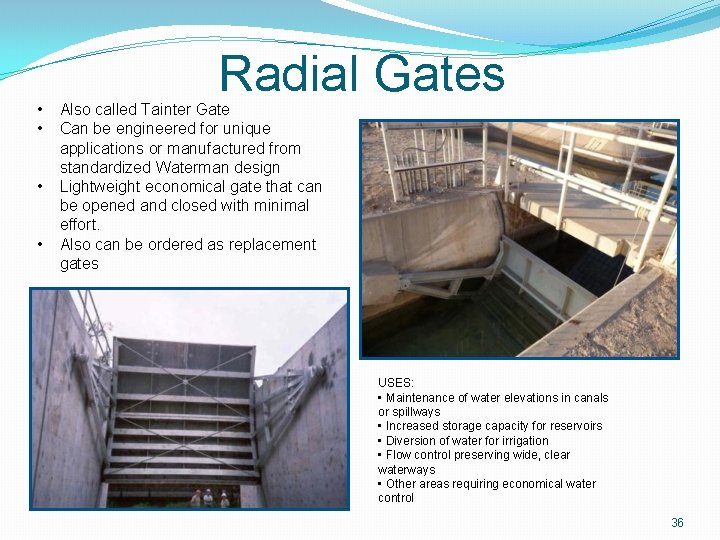 Radial Gates

• Also called Tainter Gate
• Can be engineered for unique applications or manufactured from standardized Waterman design
• Lightweight economical gate that can be opened and closed with minimal effort.
• Also can be ordered as replacement gates

USES:
• Maintenance of water elevations in canals or spillways
• Increased storage capacity for reservoirs
• Diversion of water for irrigation
• Flow control preserving wide, clear waterways
• Other areas requiring economical water control

36